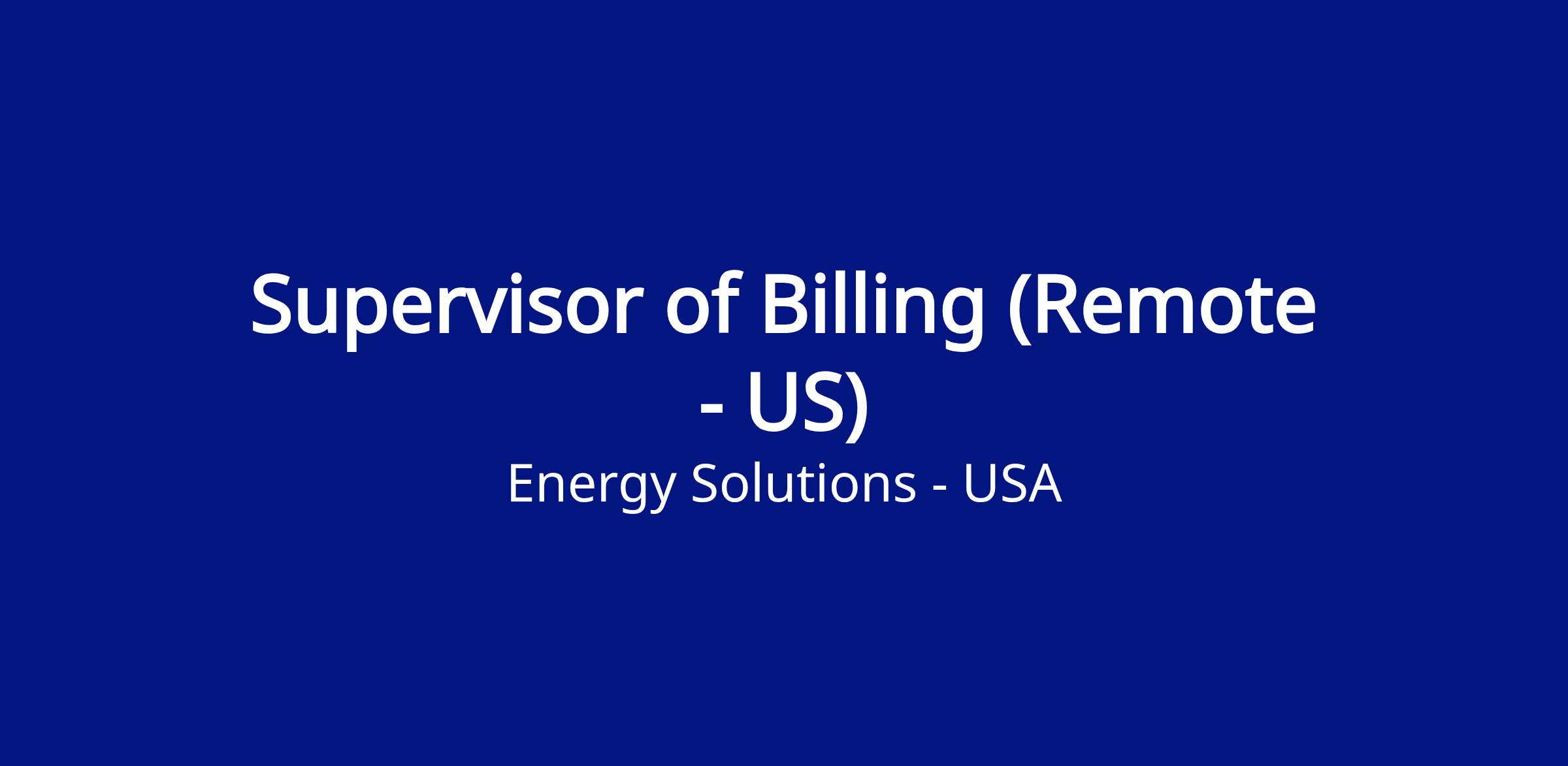 Supervisor of Billing (Remote - US)

Energy Solutions - USA